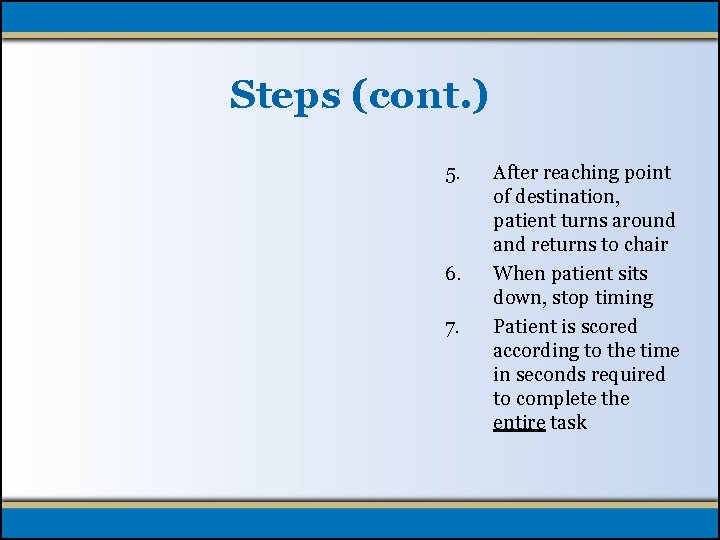 Steps (cont.)

5. After reaching point of destination, patient turns around and returns to chair

6. When patient sits down, stop timing

7. Patient is scored according to the time in seconds required to complete the entire task